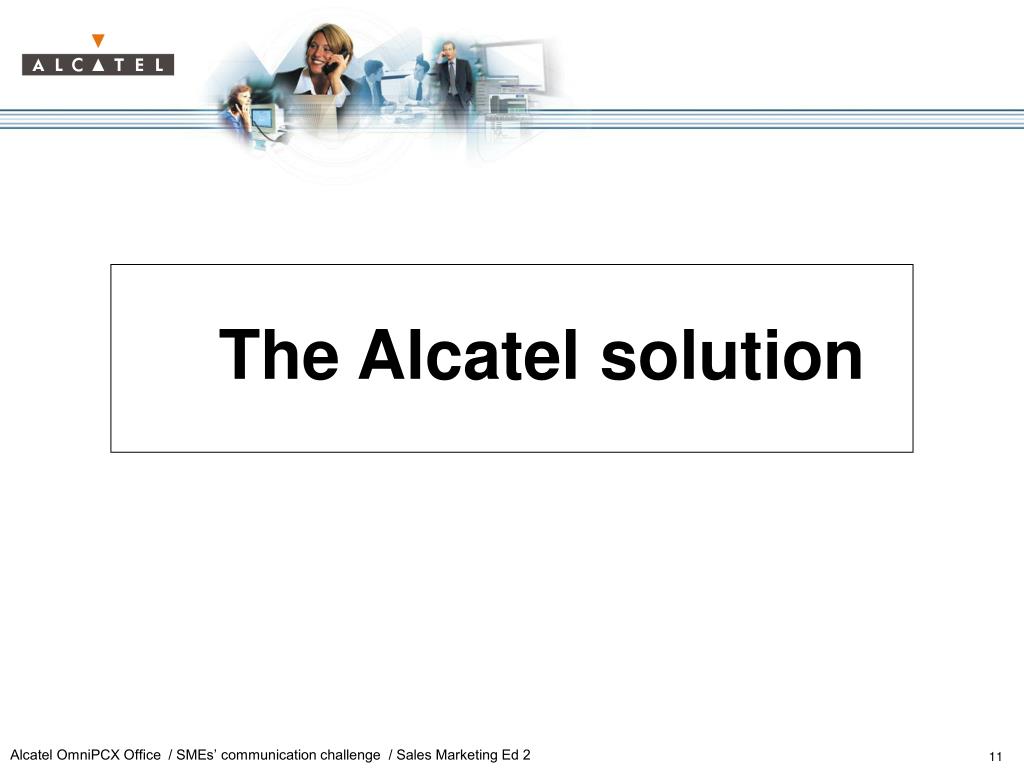 ALCATEL

The Alcatel solution

Alcatel OmniPCX Office / SMEs' communication challenge / Sales Marketing Ed 2

11